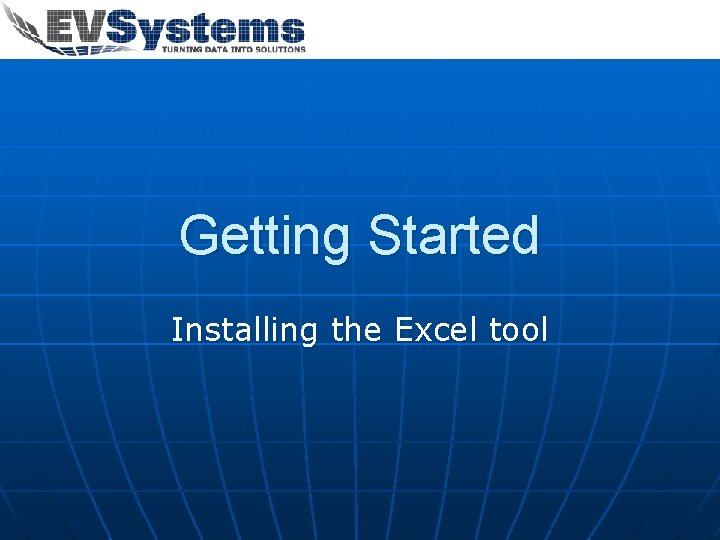 EVSystems
TURNING DATA INTO SOLUTIONS

Getting Started

Installing the Excel tool